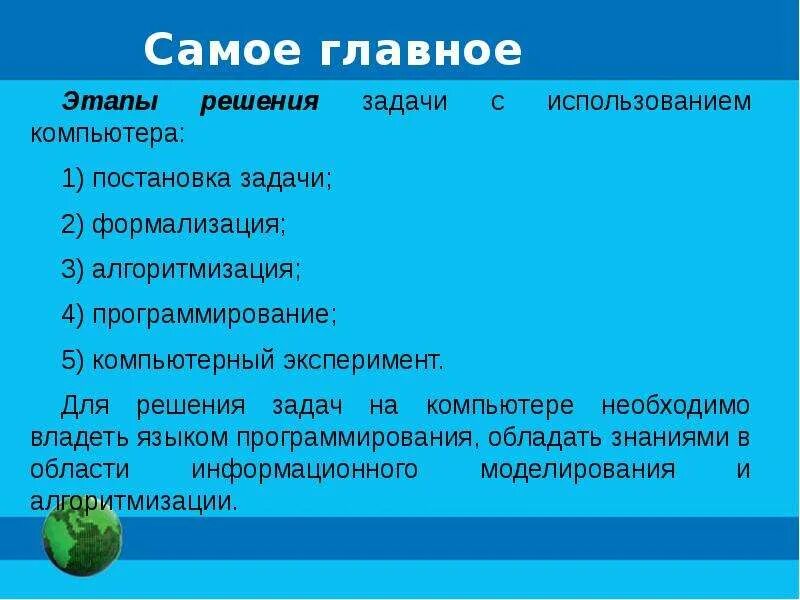 Самое главное

Этапы решения задачи с использованием компьютера:

1) постановка задачи;

2) формализация;

3) алгоритмизация;

4) программирование;

5) компьютерный эксперимент.

Для решения задач на компьютере необходимо владеть языком программирования, обладать знаниями в области информационного моделирования и алгоритмизации.